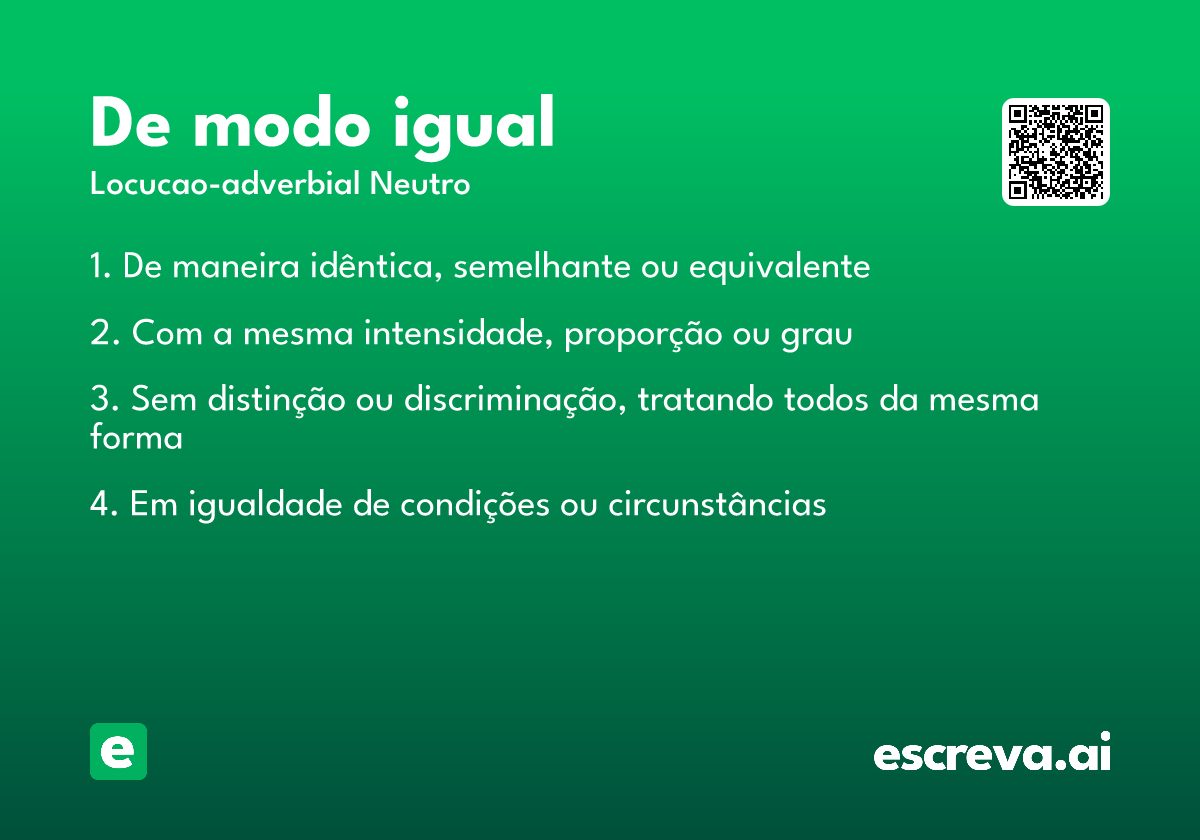 De modo igual

Locucao-adverbial Neutro

1. De maneira idêntica, semelhante ou equivalente

2. Com a mesma intensidade, proporção ou grau

3. Sem distinção ou discriminação, tratando todos da mesma forma

4. Em igualdade de condições ou circunstâncias

e

escreva.ai